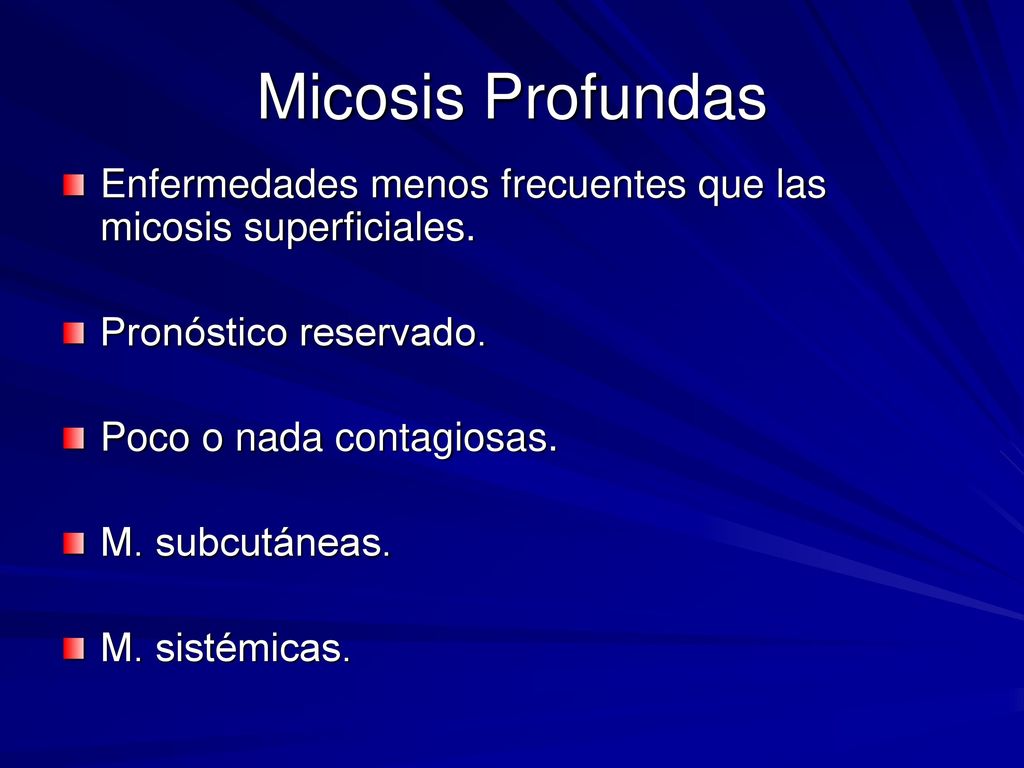 Micosis Profundas

Enfermedades menos frecuentes que las micosis superficiales.

Pronóstico reservado.

Poco o nada contagiosas.

M. subcutáneas.

M. sistémicas.